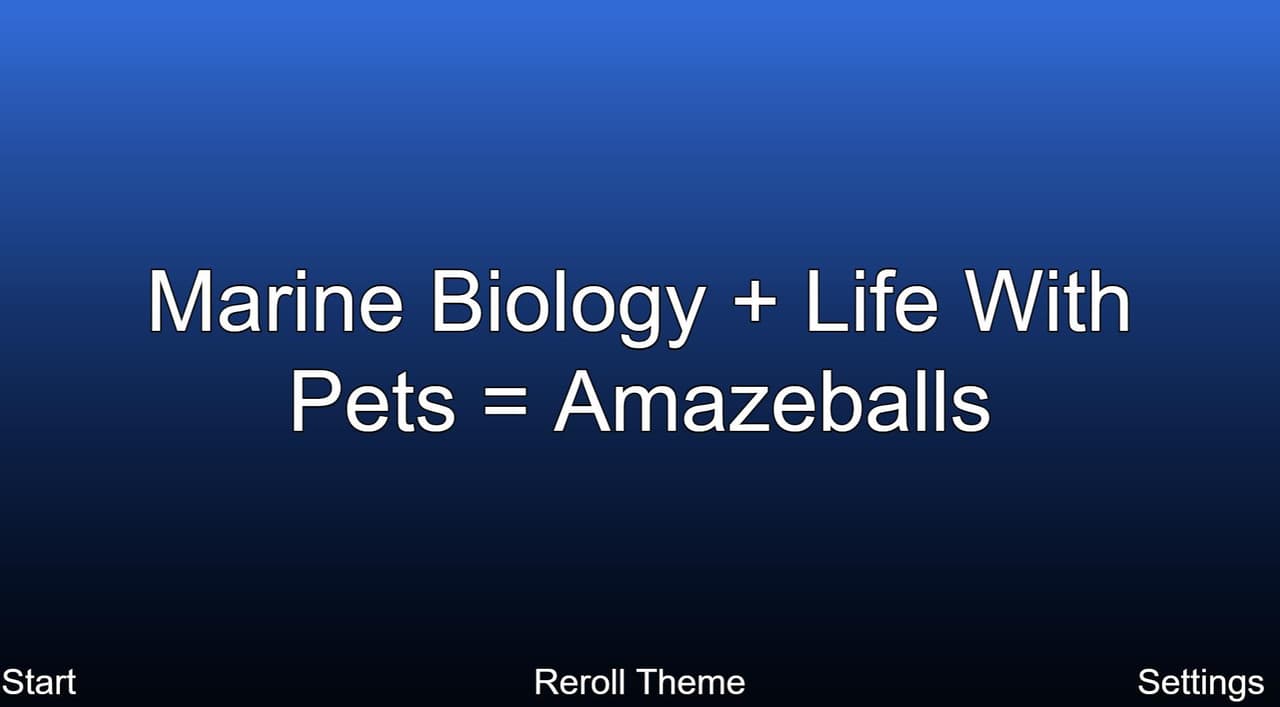 Marine Biology + Life With Pets = Amazeballs

Start

Reroll Theme

Settings